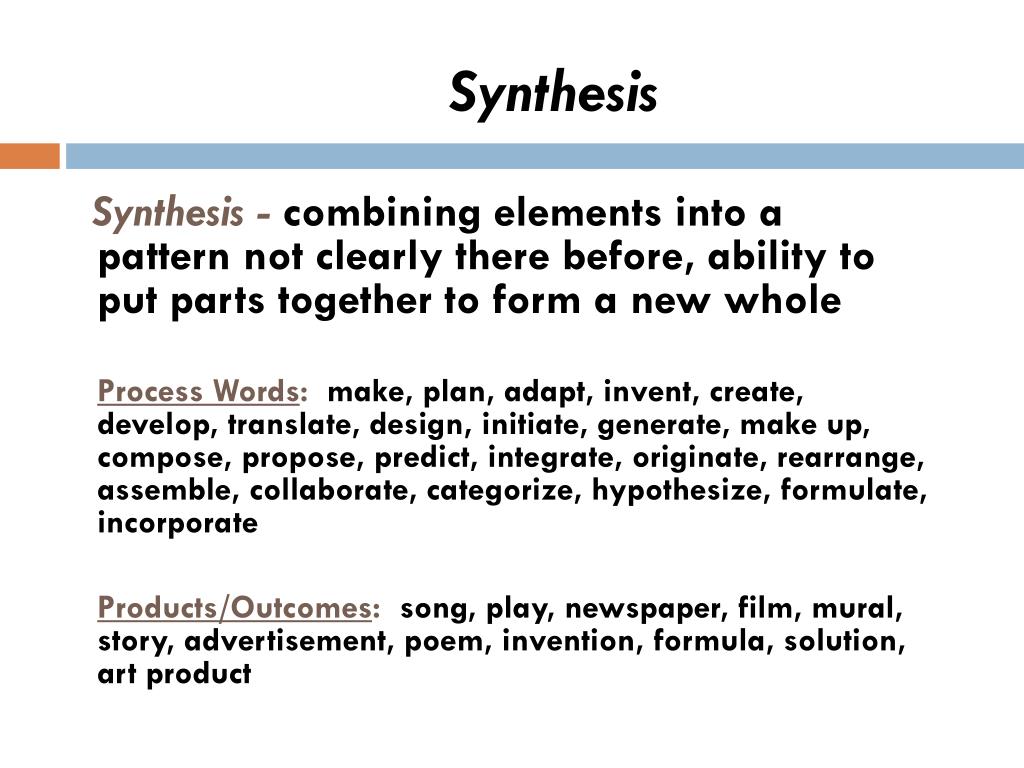 Synthesis

Synthesis - combining elements into a pattern not clearly there before, ability to put parts together to form a new whole

Process Words: make, plan, adapt, invent, create, develop, translate, design, initiate, generate, make up, compose, propose, predict, integrate, originate, rearrange, assemble, collaborate, categorize, hypothesize, formulate, incorporate

Products/Outcomes: song, play, newspaper, film, mural, story, advertisement, poem, invention, formula, solution, art product